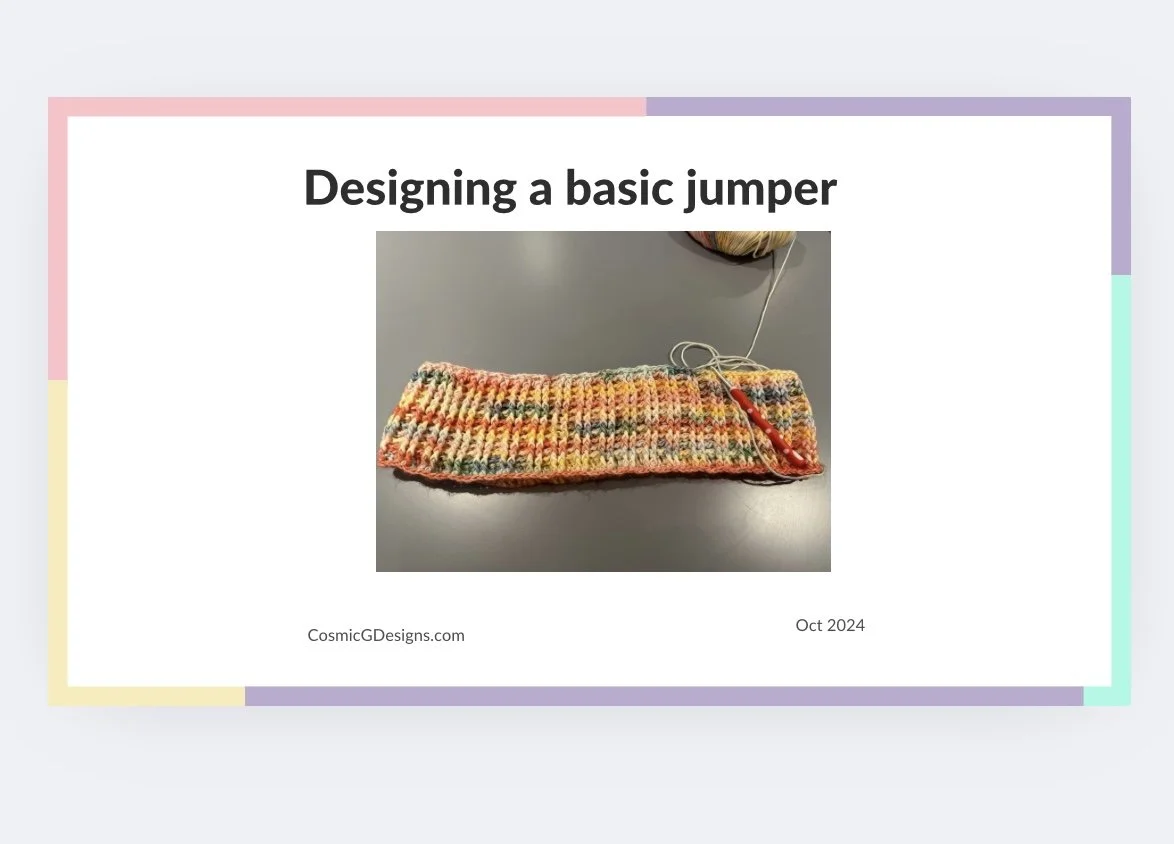 Designing a basic jumper

CosmicGDesigns.com

Oct 2024